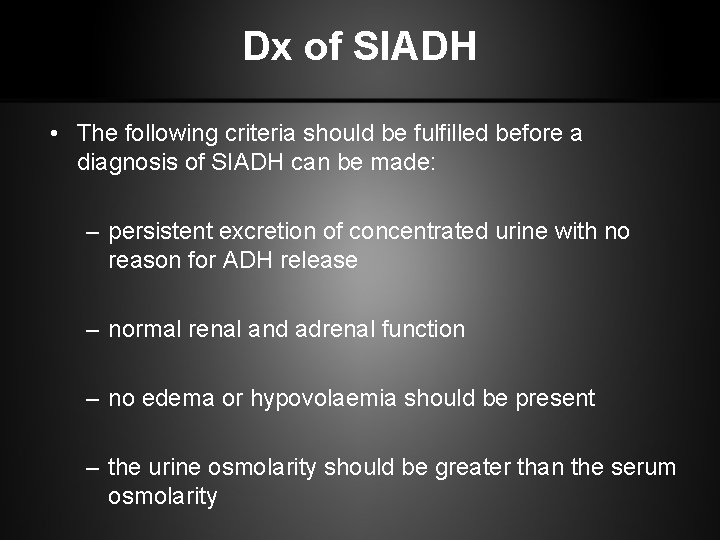 Dx of SIADH

• The following criteria should be fulfilled before a diagnosis of SIADH can be made:

– persistent excretion of concentrated urine with no reason for ADH release

– normal renal and adrenal function

– no edema or hypovolaemia should be present

– the urine osmolarity should be greater than the serum osmolarity